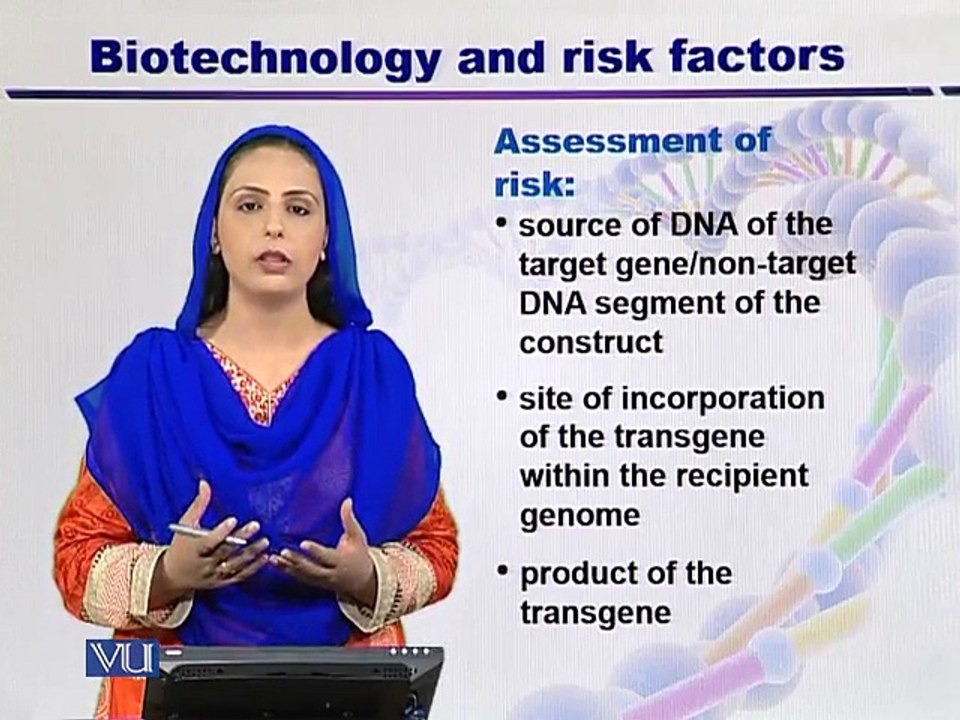 Biotechnology and risk factors

Assessment of risk:

• source of DNA of the target gene/non-target DNA segment of the construct

• site of incorporation of the transgene within the recipient genome

• product of the transgene

VU